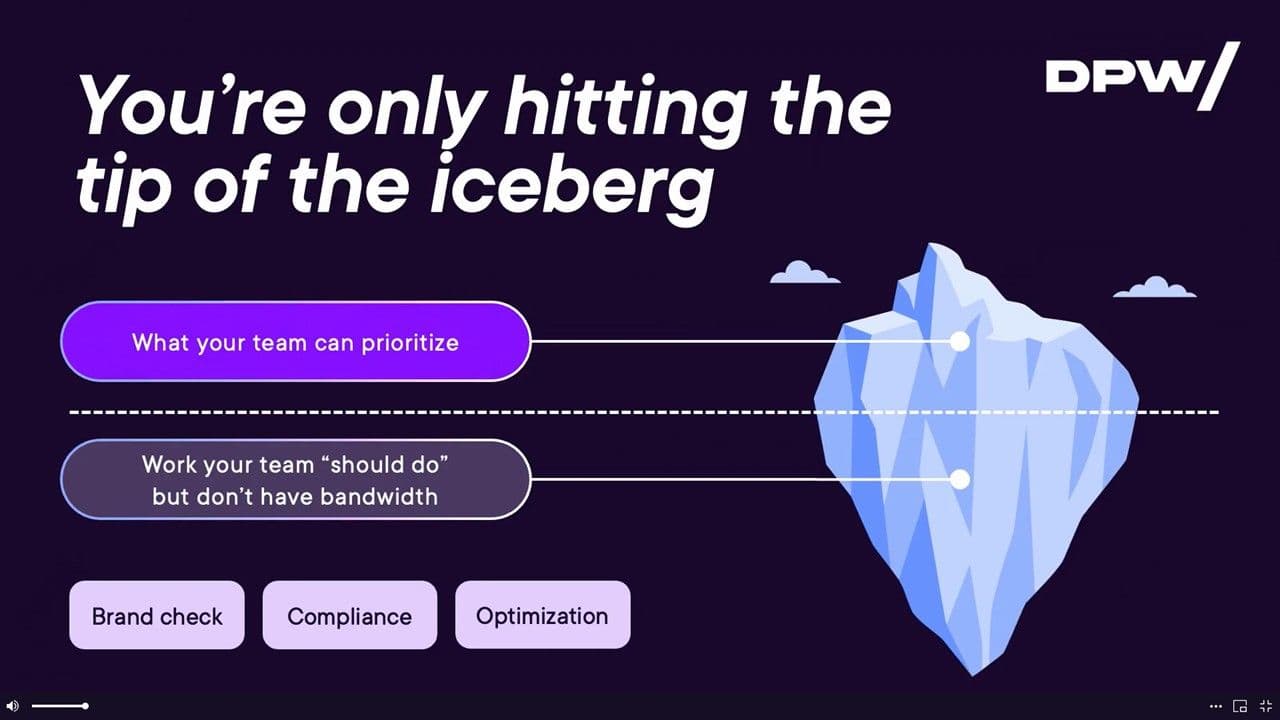 You're only hitting the tip of the iceberg

DPW/

What your team can prioritize

Work your team "should do" but don't have bandwidth

Brand check

Compliance

Optimization